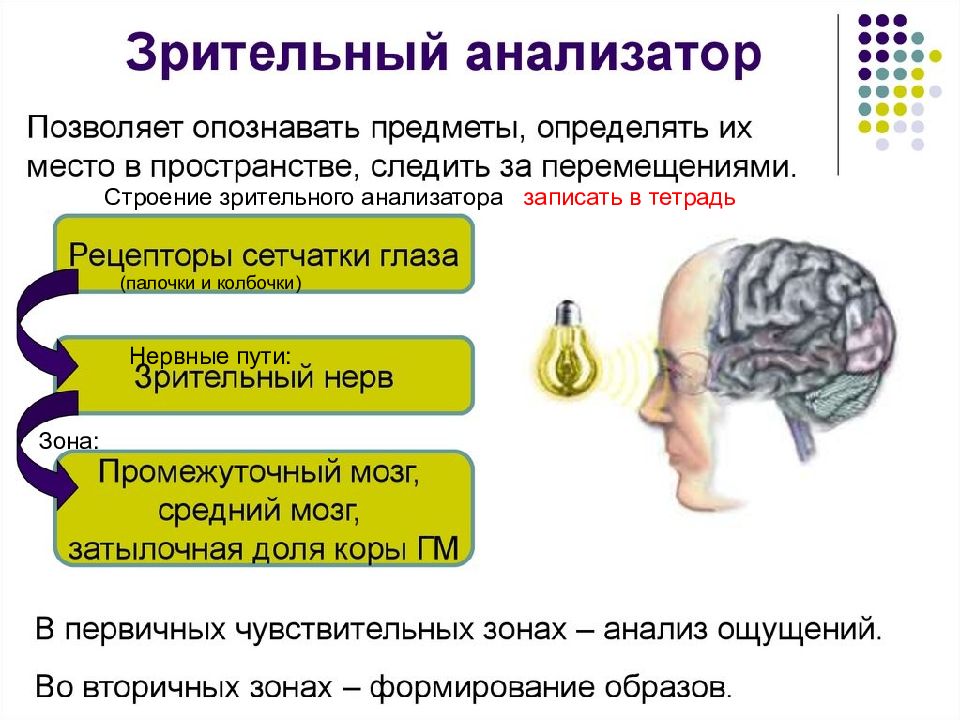 Зрительный анализатор

Позволяет опознавать предметы, определять их место в пространстве, следить за перемещениями.

Строение зрительного анализатора записать в тетрадь

Рецепторы сетчатки глаза
(палочки и колбочки)

Нервные пути:
Зрительный нерв

Зона:
Промежуточный мозг, средний мозг, затылочная доля коры ГМ

В первичных чувствительных зонах – анализ ощущений.

Во вторичных зонах – формирование образов.